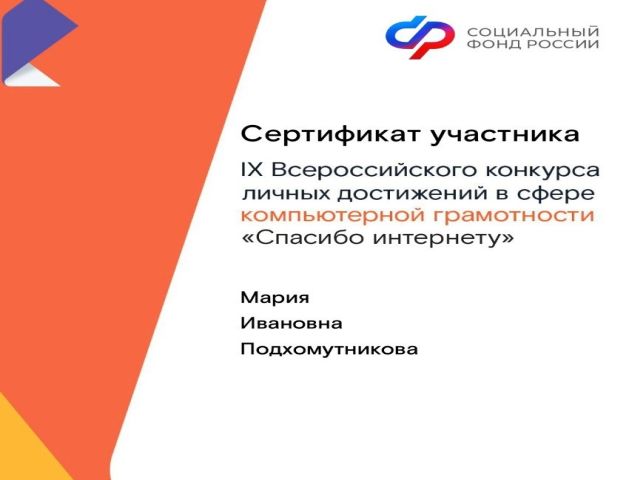 СОЦИАЛЬНЫЙ ФОНД РОССИИ

Сертификат участника

IX Всероссийского конкурса личных достижений в сфере компьютерной грамотности «Спасибо интернету»

Мария
Ивановна
Подхомутникова